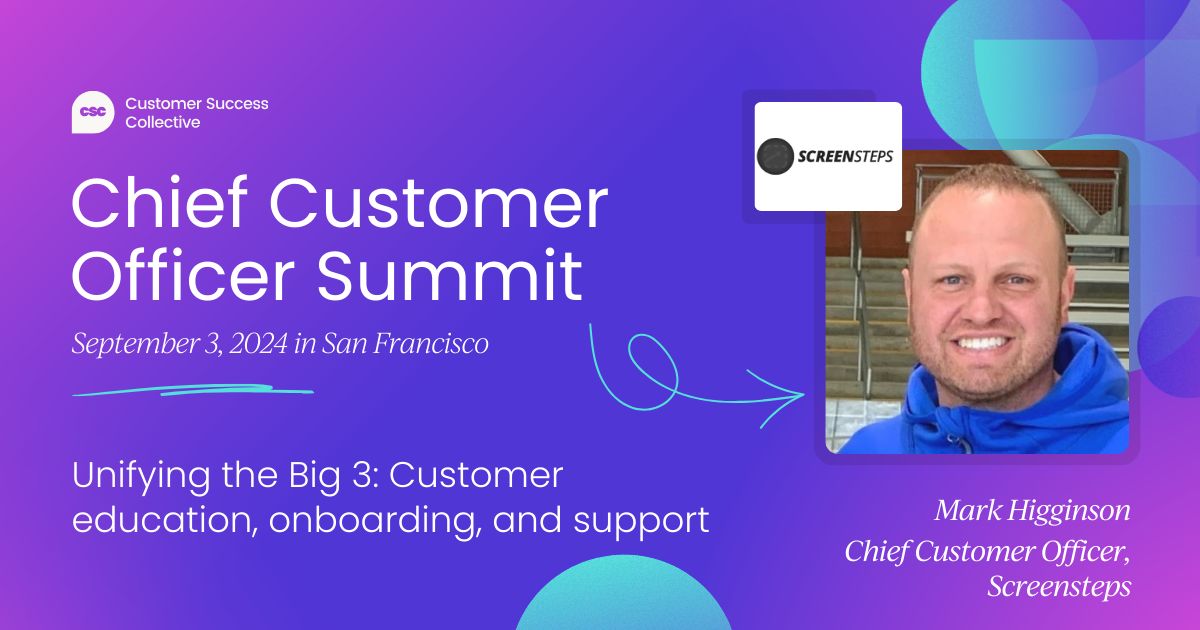 csc Customer Success Collective

Chief Customer Officer Summit

September 3, 2024 in San Francisco

Unifying the Big 3: Customer education, onboarding, and support

SCREENSTEPS

Mark Higginson
Chief Customer Officer, Screensteps